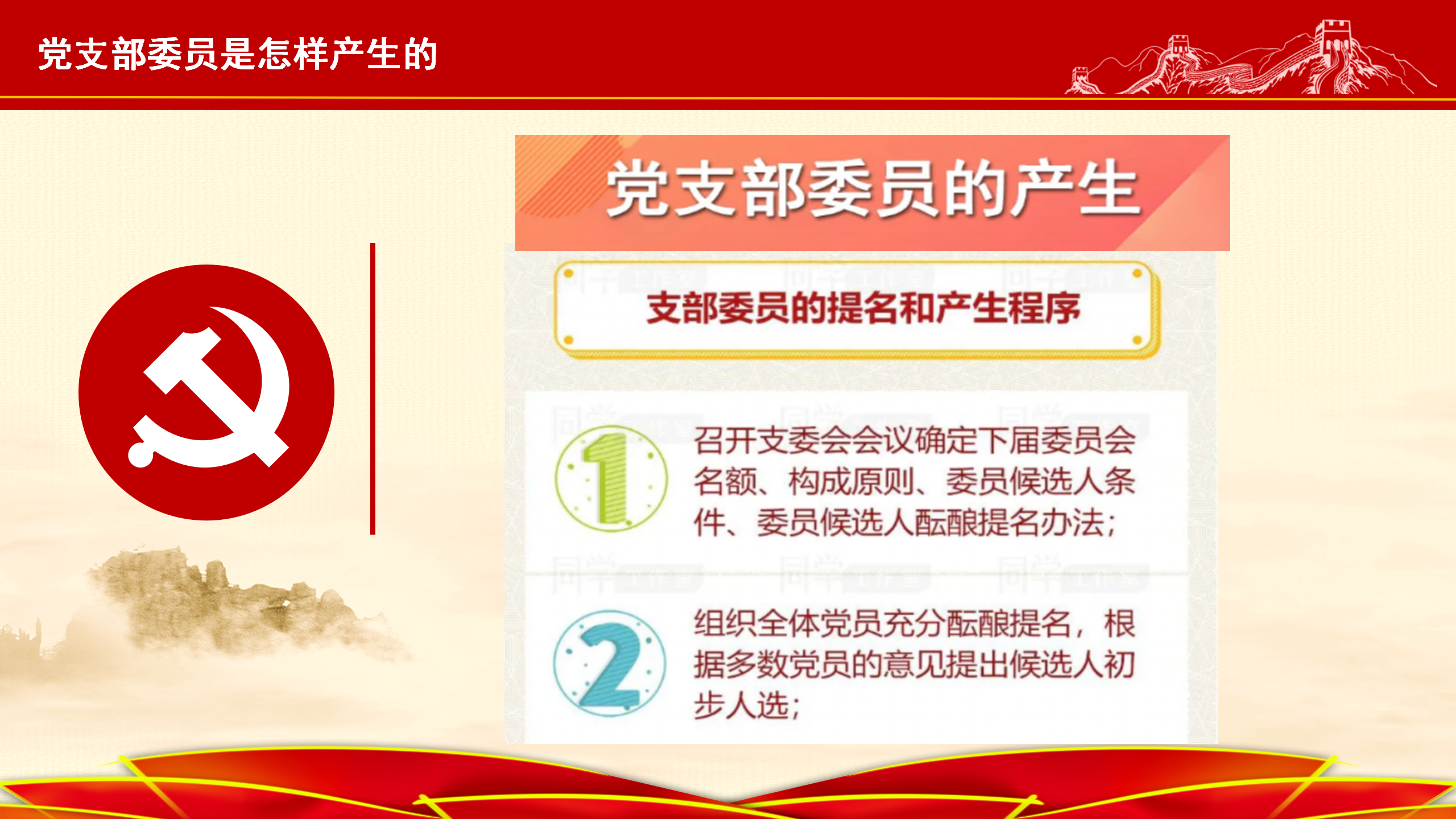 党支部委员是怎样产生的

党支部委员的产生

支部委员的提名和产生程序

1 召开支委会会议确定下届委员会名额、构成原则、委员候选人条件、委员候选人酝酿提名办法；

2 组织全体党员充分酝酿提名，根据多数党员的意见提出候选人初步人选；